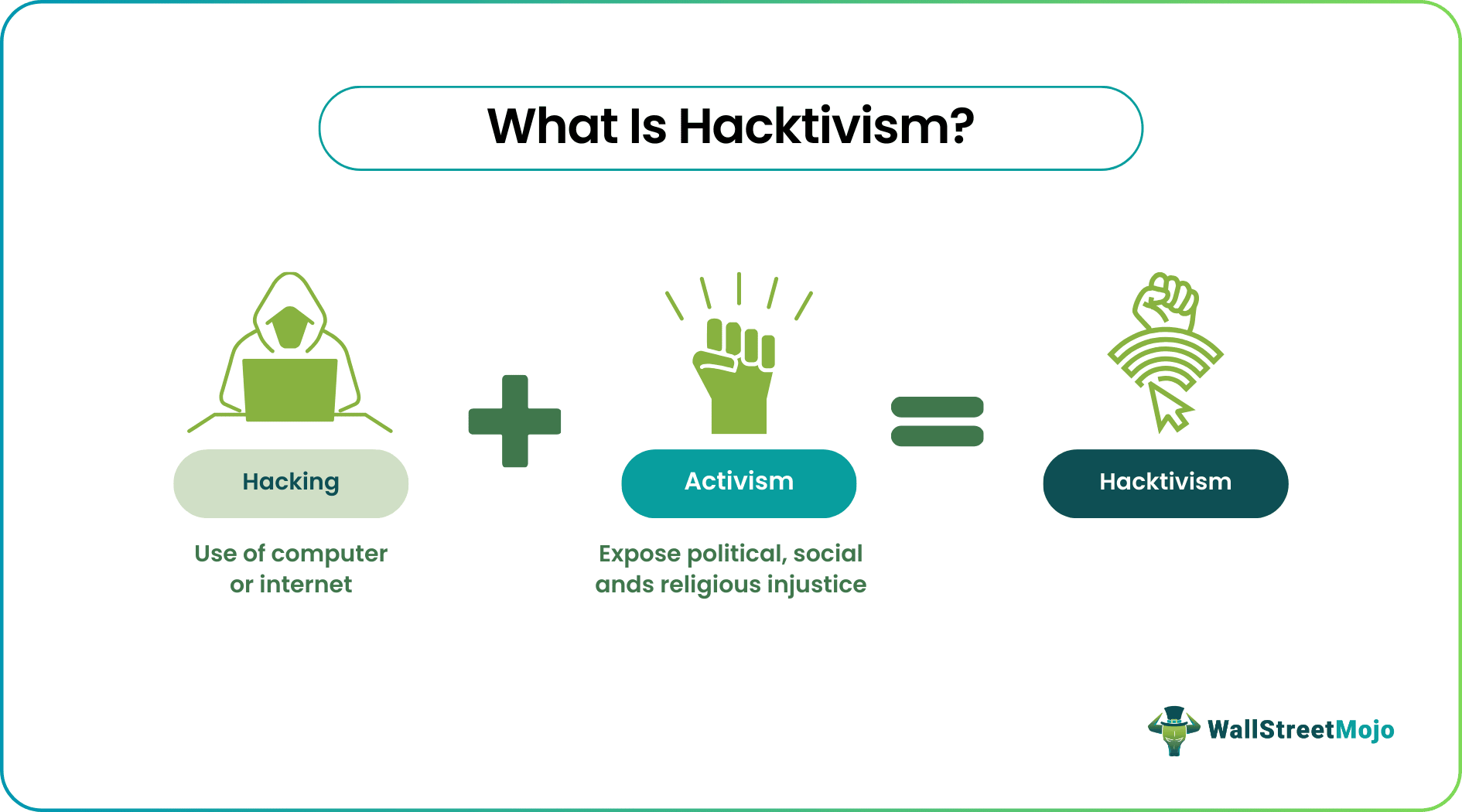 What Is Hacktivism?

Hacking

Use of computer or internet

Activism

Expose political, social ands religious injustice

Hacktivism

WallStreetMojo